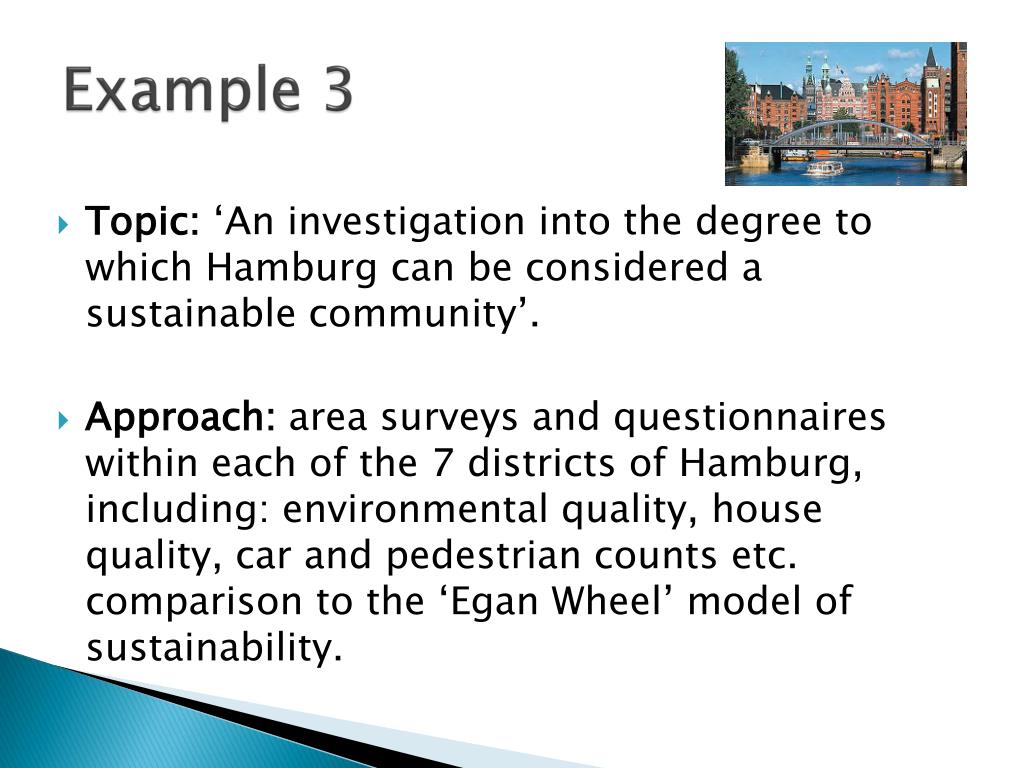 Example 3

Topic: ‘An investigation into the degree to which Hamburg can be considered a sustainable community’.

Approach: area surveys and questionnaires within each of the 7 districts of Hamburg, including: environmental quality, house quality, car and pedestrian counts etc. comparison to the ‘Egan Wheel’ model of sustainability.